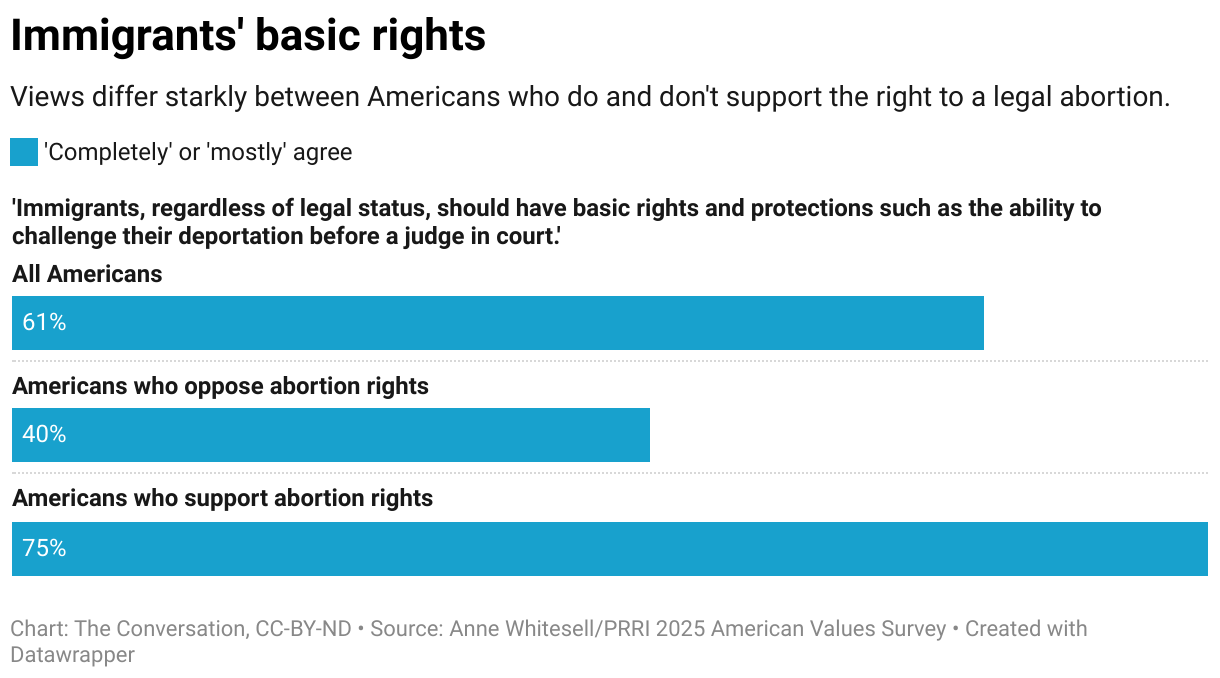 Immigrants' basic rights

Views differ starkly between Americans who do and don't support the right to a legal abortion.

'Completely' or 'mostly' agree

'Immigrants, regardless of legal status, should have basic rights and protections such as the ability to challenge their deportation before a judge in court.'

All Americans

61%

Americans who oppose abortion rights

40%

Americans who support abortion rights

75%

Chart: The Conversation, CC-BY-ND • Source: Anne Whitesell/PRRI 2025 American Values Survey • Created with Datawrapper